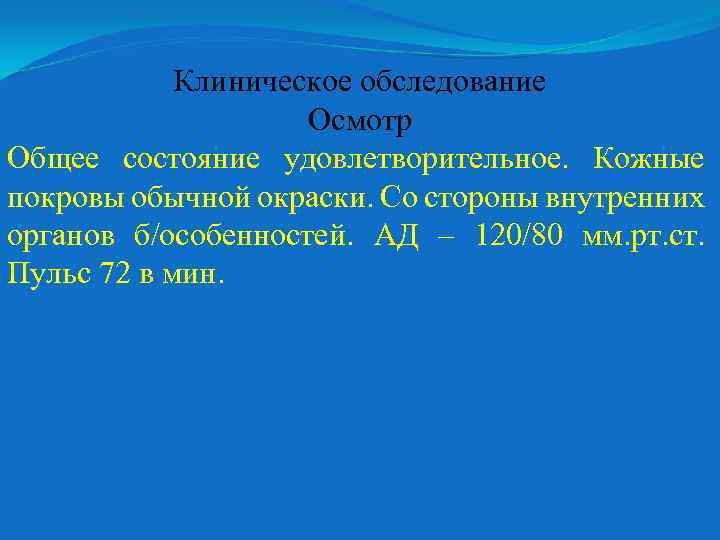 Клиническое обследование
Осмотр

Общее состояние удовлетворительное. Кожные покровы обычной окраски. Со стороны внутренних органов б/особенностей. АД – 120/80 мм.рт.ст. Пульс 72 в мин.